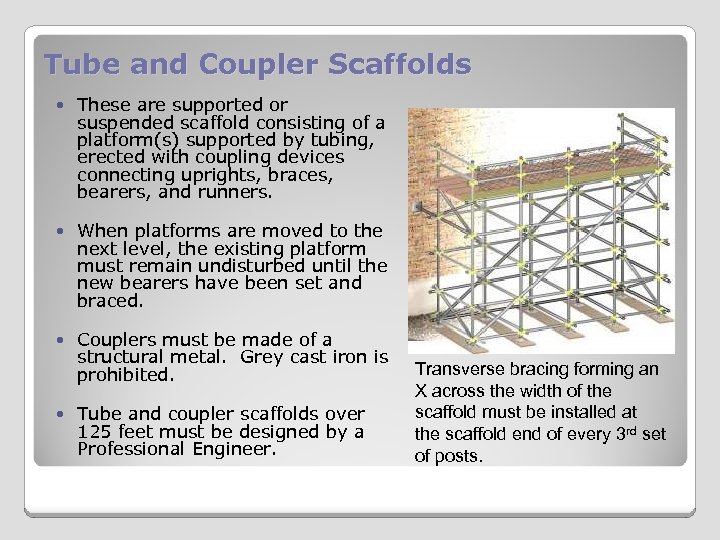 Tube and Coupler Scaffolds

• These are supported or suspended scaffold consisting of a platform(s) supported by tubing, erected with coupling devices connecting uprights, braces, bearers, and runners.

• When platforms are moved to the next level, the existing platform must remain undisturbed until the new bearers have been set and braced.

• Couplers must be made of a structural metal. Grey cast iron is prohibited.

• Tube and coupler scaffolds over 125 feet must be designed by a Professional Engineer.

Transverse bracing forming an X across the width of the scaffold must be installed at the scaffold end of every 3$^{rd}$ set of posts.